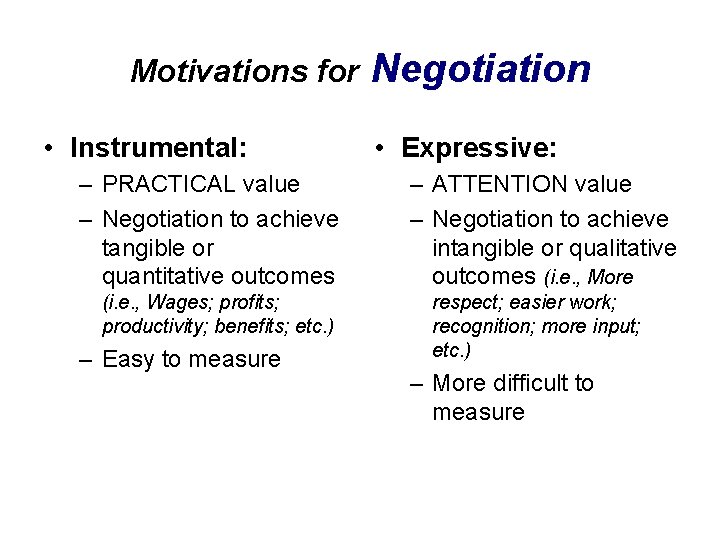 Motivations for Negotiation

• Instrumental:
– PRACTICAL value
– Negotiation to achieve tangible or quantitative outcomes (i.e., Wages; profits; productivity; benefits; etc.)
– Easy to measure

• Expressive:
– ATTENTION value
– Negotiation to achieve intangible or qualitative outcomes (i.e., More respect; easier work; recognition; more input; etc.)
– More difficult to measure